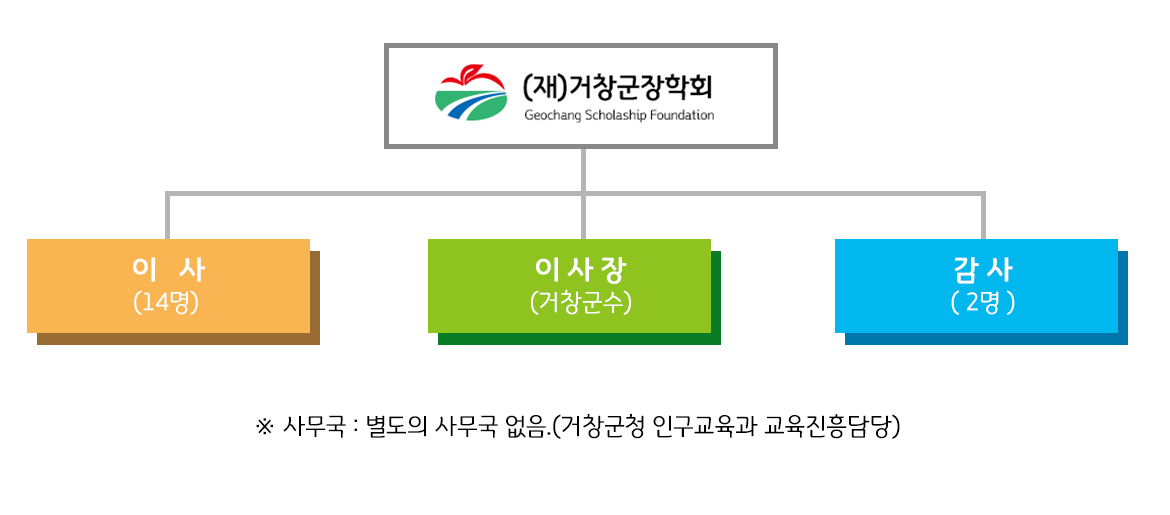 (재)거창군장학회
Geochang Scholaship Foundation

이 사
(14명)

이사장
(거창군수)

감사
( 2명 )

※ 사무국 : 별도의 사무국 없음.(거창군청 인구교육과 교육진흥담당)